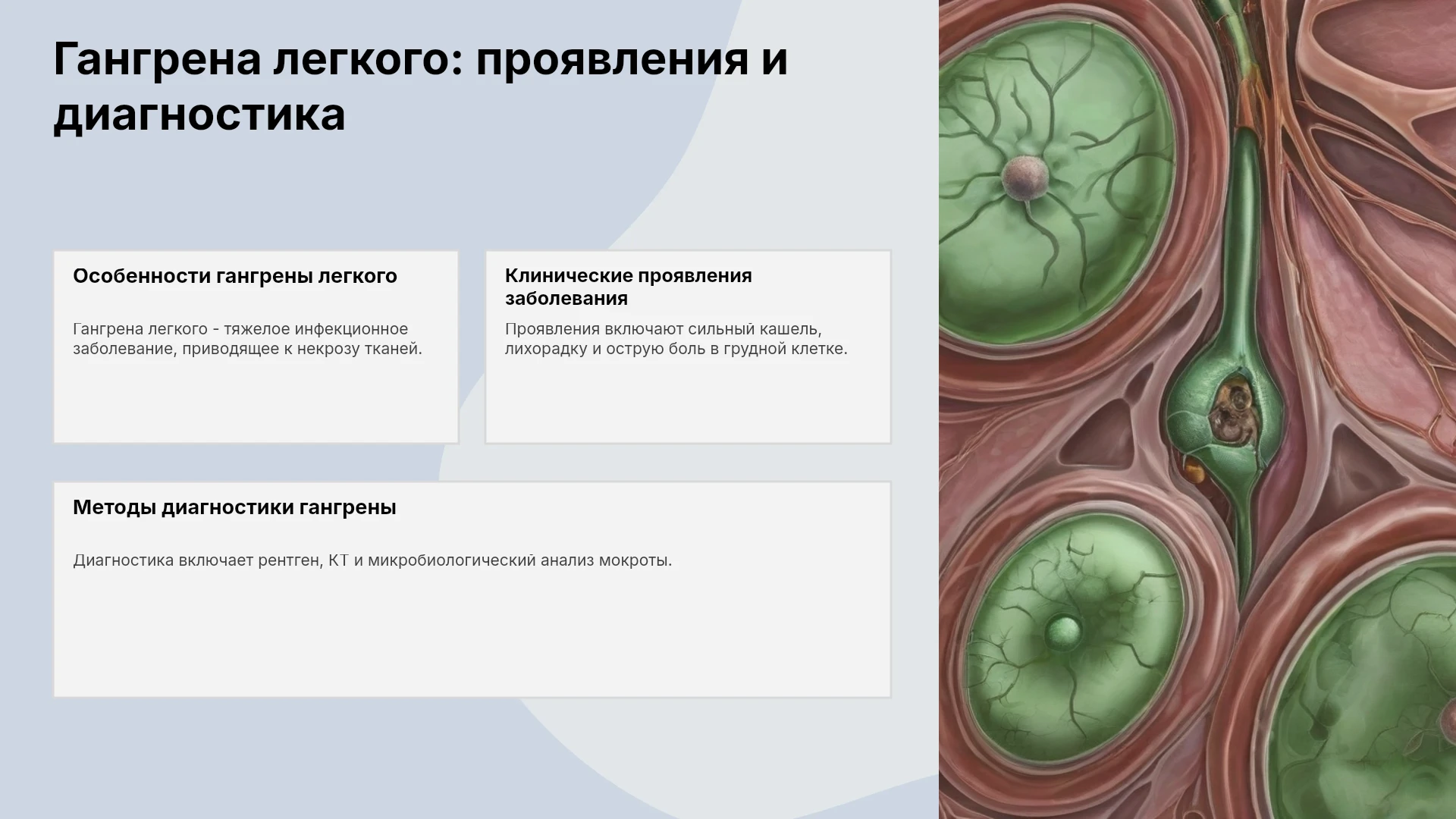 Гангрена легкого: проявления и диагностика

Особенности гангрены легкого

Гангрена легкого - тяжелое инфекционное заболевание, приводящее к некрозу тканей.

Клинические проявления заболевания

Проявления включают сильный кашель, лихорадку и острую боль в грудной клетке.

Методы диагностики гангрены

Диагностика включает рентген, КТ и микробиологический анализ мокроты.